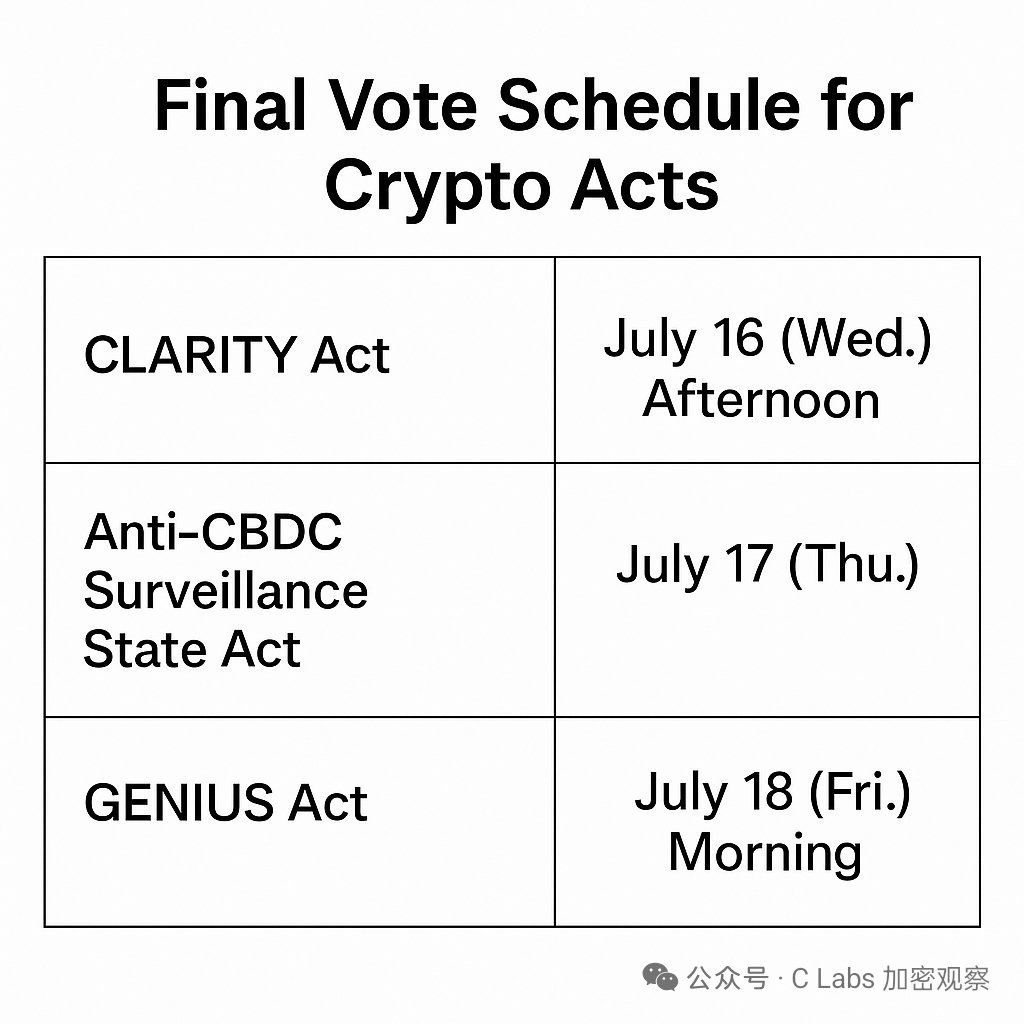 Final Vote Schedule for Crypto Acts

| | |
|---|---|
| CLARITY Act | July 16 (Wed.) Afternoon |
| Anti-CBDC Surveillance State Act | July 17 (Thu.) |
| GENIUS Act | July 18 (Fri.) Morning |

公众号 · C Labs 加密观察